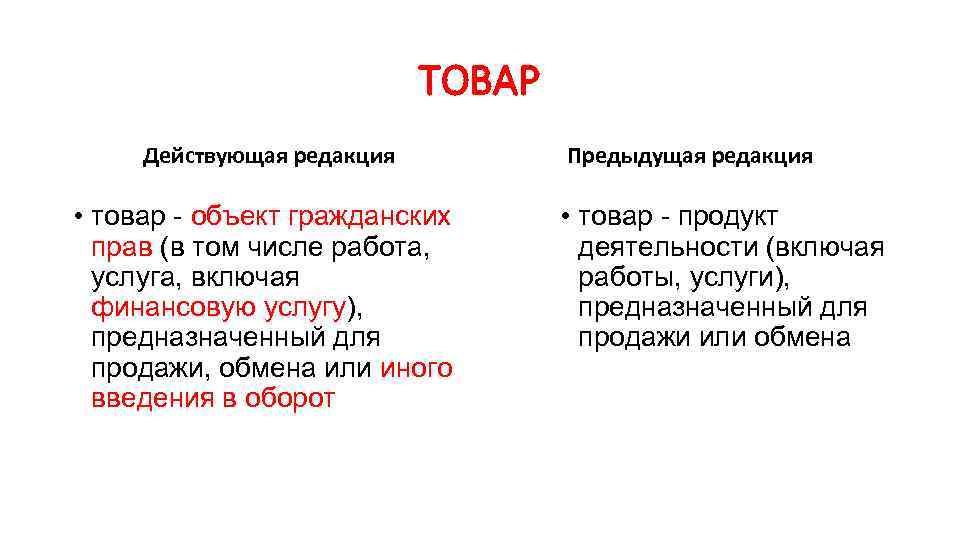 ТОВАР

Действующая редакция

• товар - объект гражданских прав (в том числе работа, услуга, включая финансовую услугу), предназначенный для продажи, обмена или иного введения в оборот

Предыдущая редакция

• товар - продукт деятельности (включая работы, услуги), предназначенный для продажи или обмена